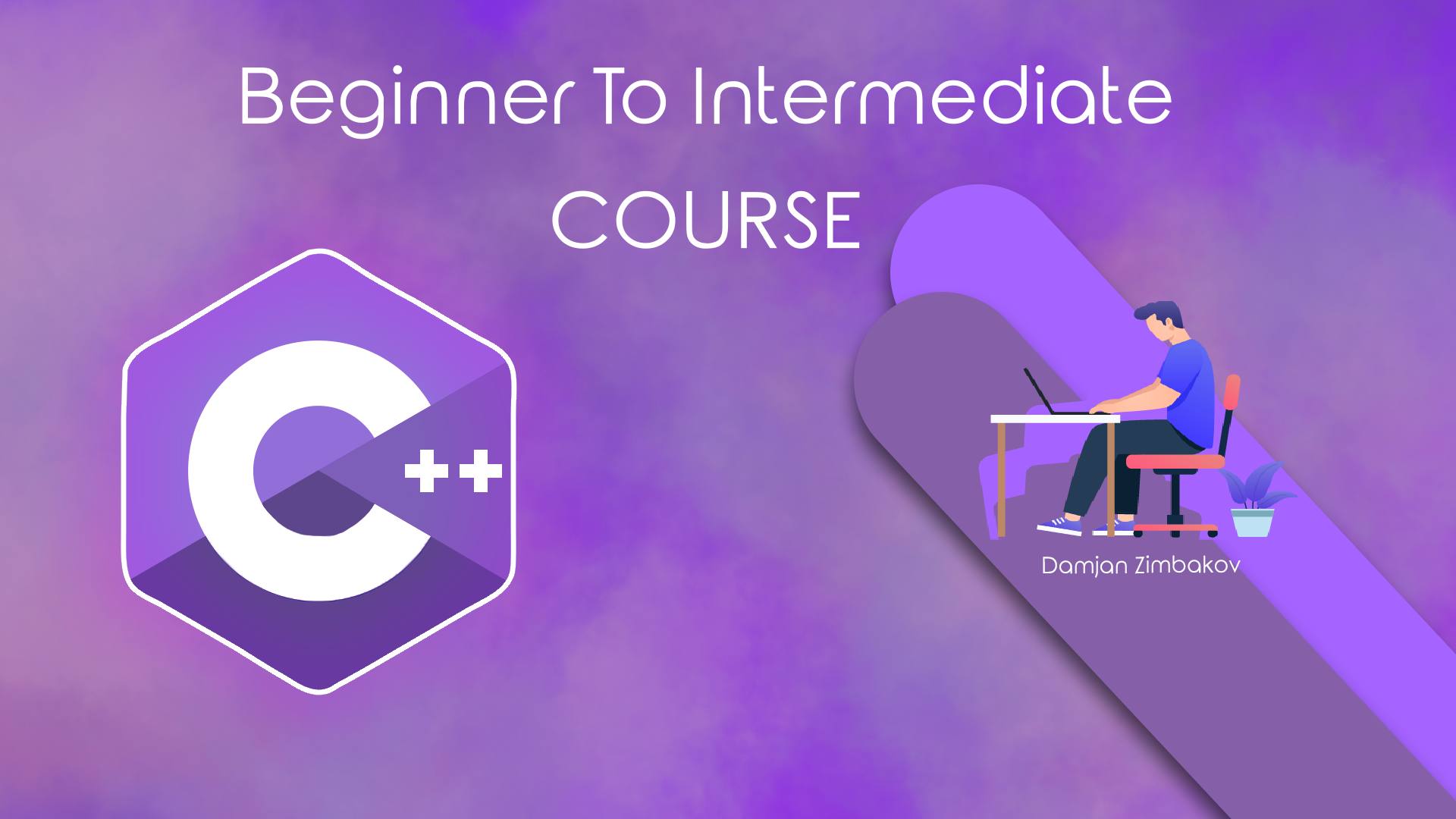 Beginner To Intermediate
COURSE

C++

Damjan Zimbakov